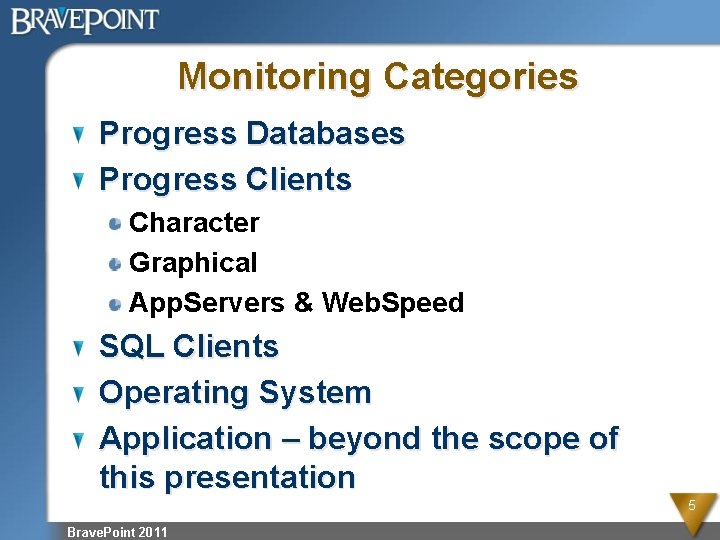 BRAVEPOINT

Monitoring Categories

Progress Databases

Progress Clients

Character

Graphical

AppServers & WebSpeed

SQL Clients

Operating System

Application – beyond the scope of this presentation

5

BravePoint 2011